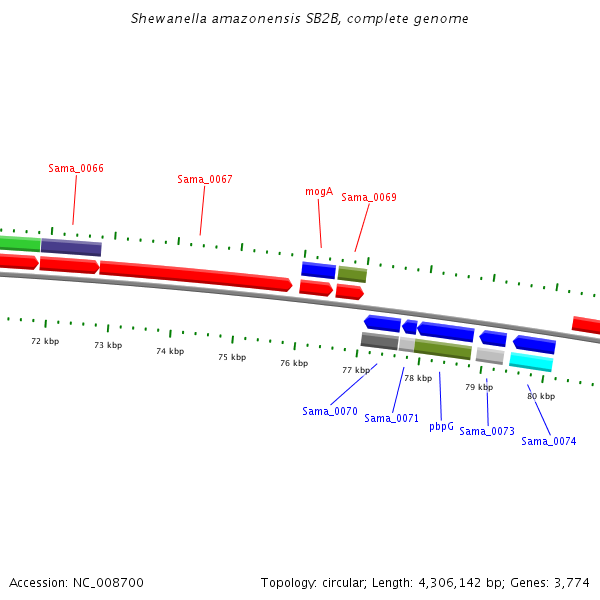 Shewanella amazonensis SB2B, complete genome

Sama_0066
Sama_0067
mogA
Sama_0069

72 kbp
73 kbp
74 kbp
75 kbp
76 kbp
77 kbp
78 kbp
79 kbp
80 kbp

Sama_0070
Sama_0071
pbpG
Sama_0073
Sama_0074

Accession: NC_008700

Topology: circular; Length: 4,306,142 bp; Genes: 3,774